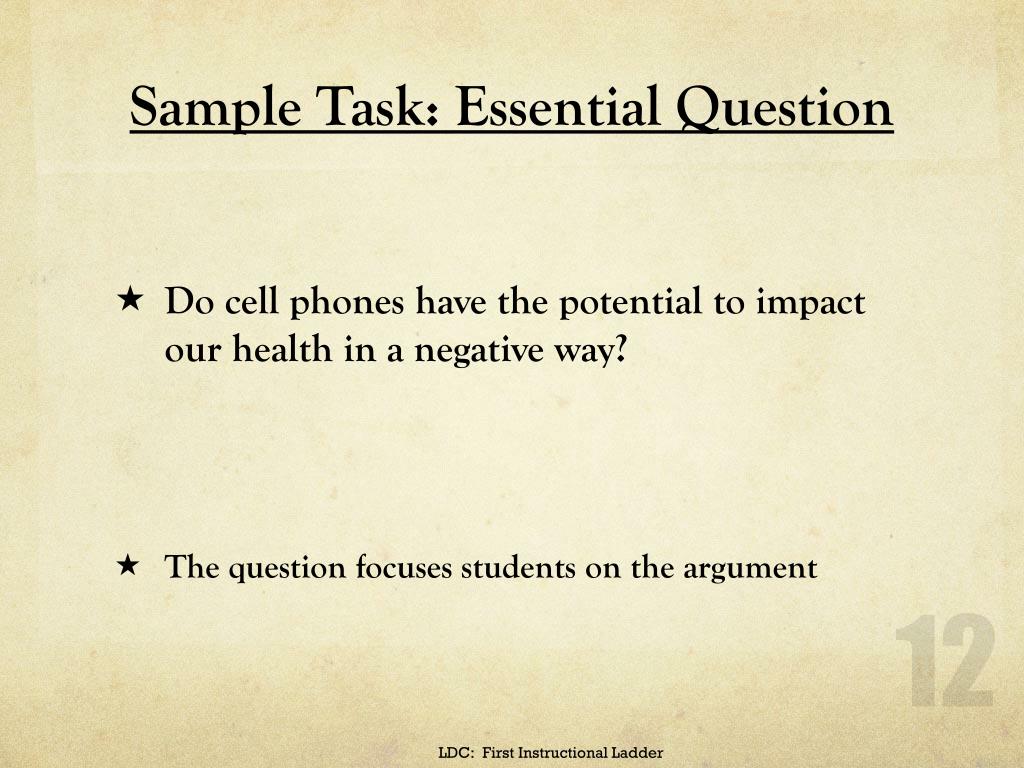 Sample Task: Essential Question

★ Do cell phones have the potential to impact our health in a negative way?

★ The question focuses students on the argument

12

LDC: First Instructional Ladder